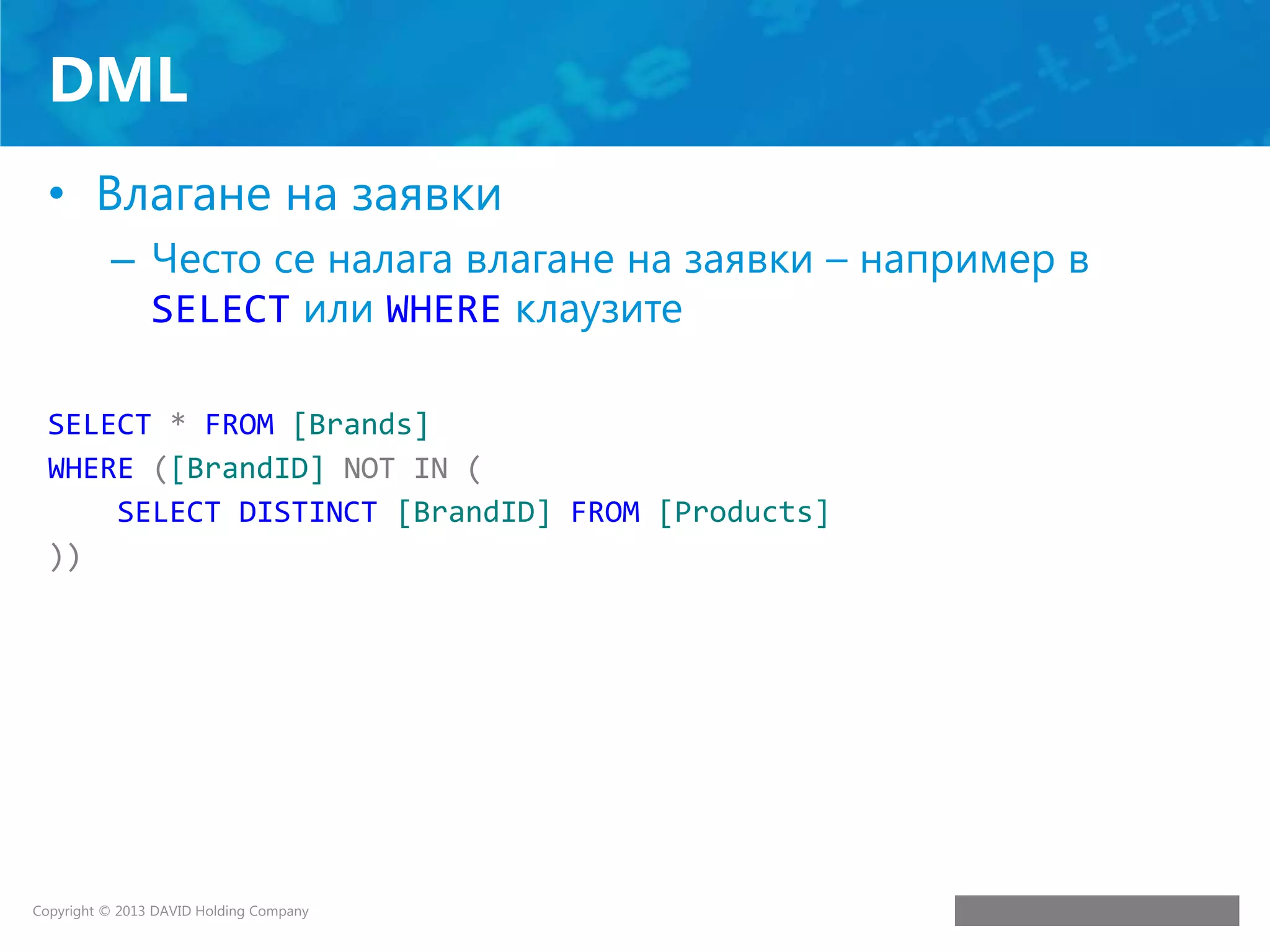 DML

• Влагане на заявки

– Често се налага влагане на заявки – например в SELECT или WHERE клаузите

SELECT * FROM [Brands]
WHERE ([BrandID] NOT IN (
    SELECT DISTINCT [BrandID] FROM [Products]
))

Copyright © 2013 DAVID Holding Company